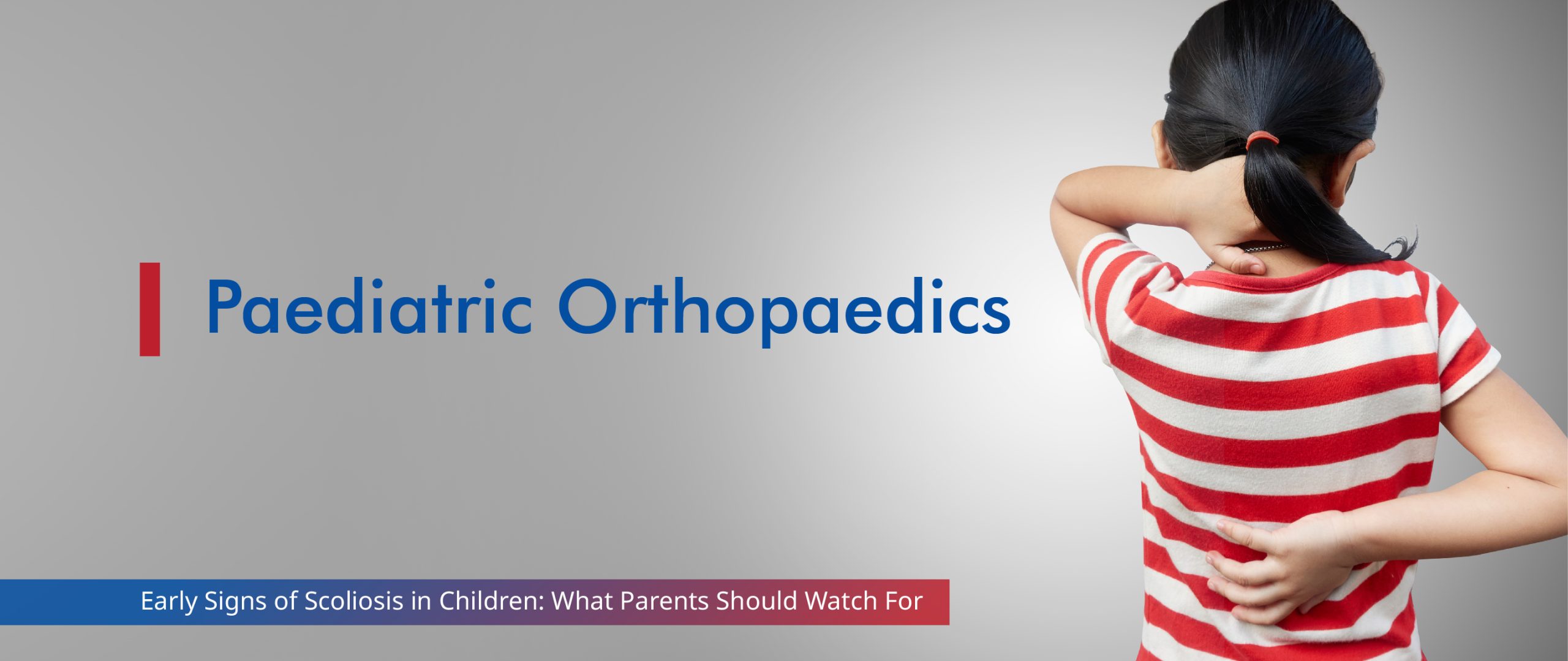 Paediatric Orthopaedics

Early Signs of Scoliosis in Children: What Parents Should Watch For